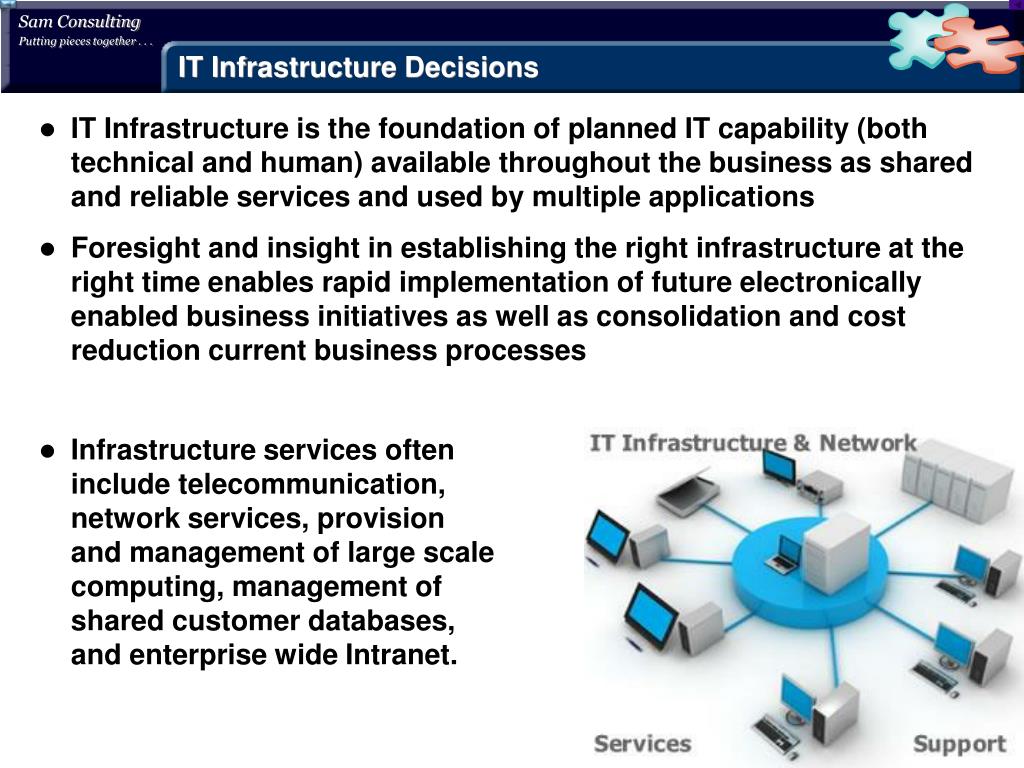 Sam Consulting
Putting pieces together . . .

IT Infrastructure Decisions

● IT Infrastructure is the foundation of planned IT capability (both technical and human) available throughout the business as shared and reliable services and used by multiple applications

● Foresight and insight in establishing the right infrastructure at the right time enables rapid implementation of future electronically enabled business initiatives as well as consolidation and cost reduction current business processes

● Infrastructure services often include telecommunication, network services, provision and management of large scale computing, management of shared customer databases, and enterprise wide Intranet.

IT Infrastructure & Network

Services

Support